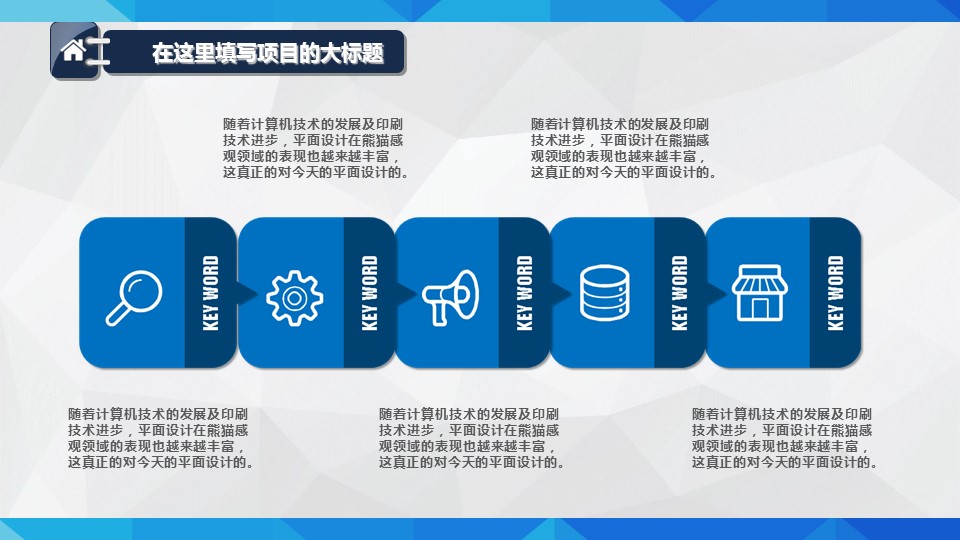 在这里填写项目的大标题

随着计算机技术的发展及印刷技术进步，平面设计在熊猫感观领域的表现也越来越丰富，这真正的对今天的平面设计的。

随着计算机技术的发展及印刷技术进步，平面设计在熊猫感观领域的表现也越来越丰富，这真正的对今天的平面设计的。

KEY WORD

KEY WORD

KEY WORD

KEY WORD

KEY WORD

随着计算机技术的发展及印刷技术进步，平面设计在熊猫感观领域的表现也越来越丰富，这真正的对今天的平面设计的。

随着计算机技术的发展及印刷技术进步，平面设计在熊猫感观领域的表现也越来越丰富，这真正的对今天的平面设计的。

随着计算机技术的发展及印刷技术进步，平面设计在熊猫感观领域的表现也越来越丰富，这真正的对今天的平面设计的。